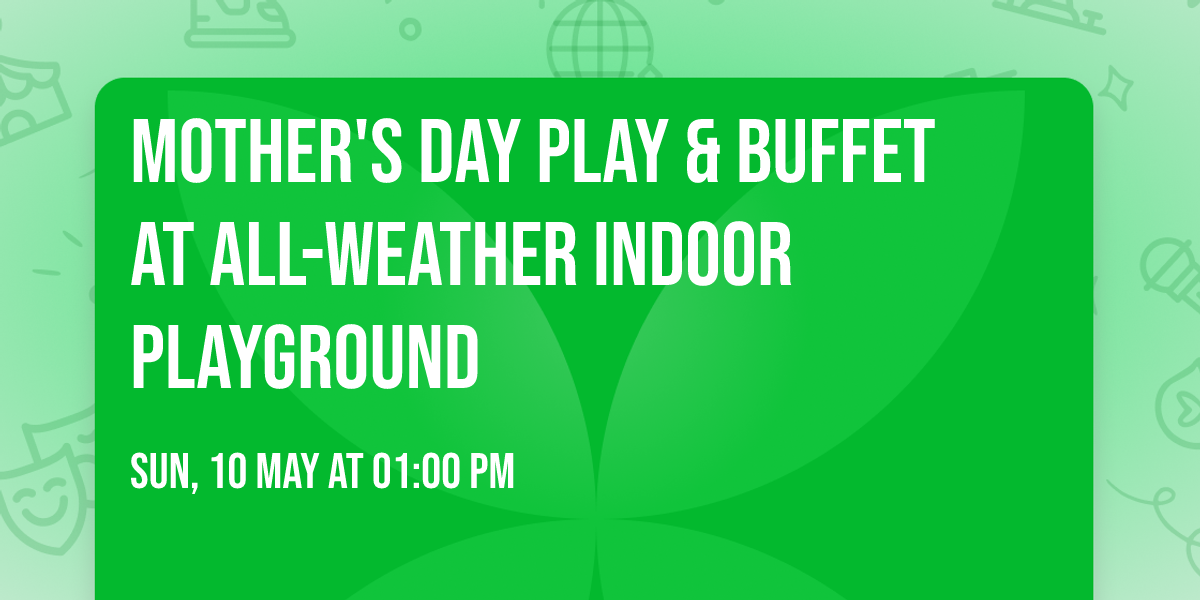 MOTHER'S DAY PLAY & BUFFET AT ALL-WEATHER INDOOR PLAYGROUND

SUN, 10 MAY AT 01:00 PM